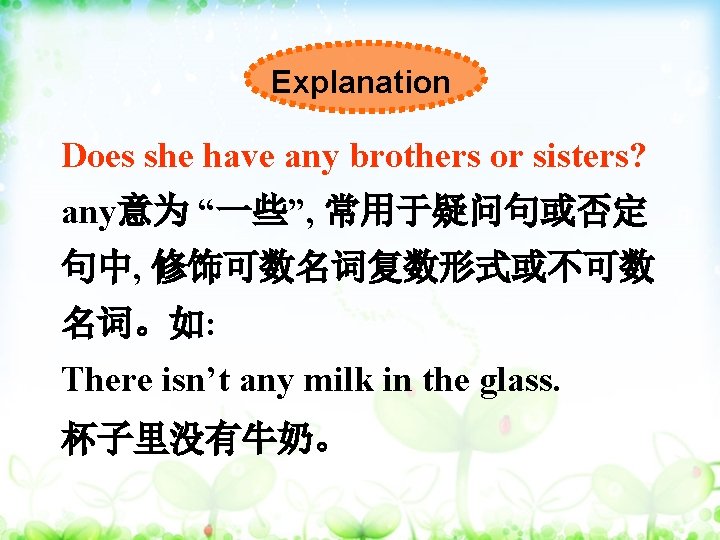 Explanation

Does she have any brothers or sisters?

any意为 “一些”, 常用于疑问句或否定句中, 修饰可数名词复数形式或不可数名词。如:

There isn’t any milk in the glass.

杯子里没有牛奶。